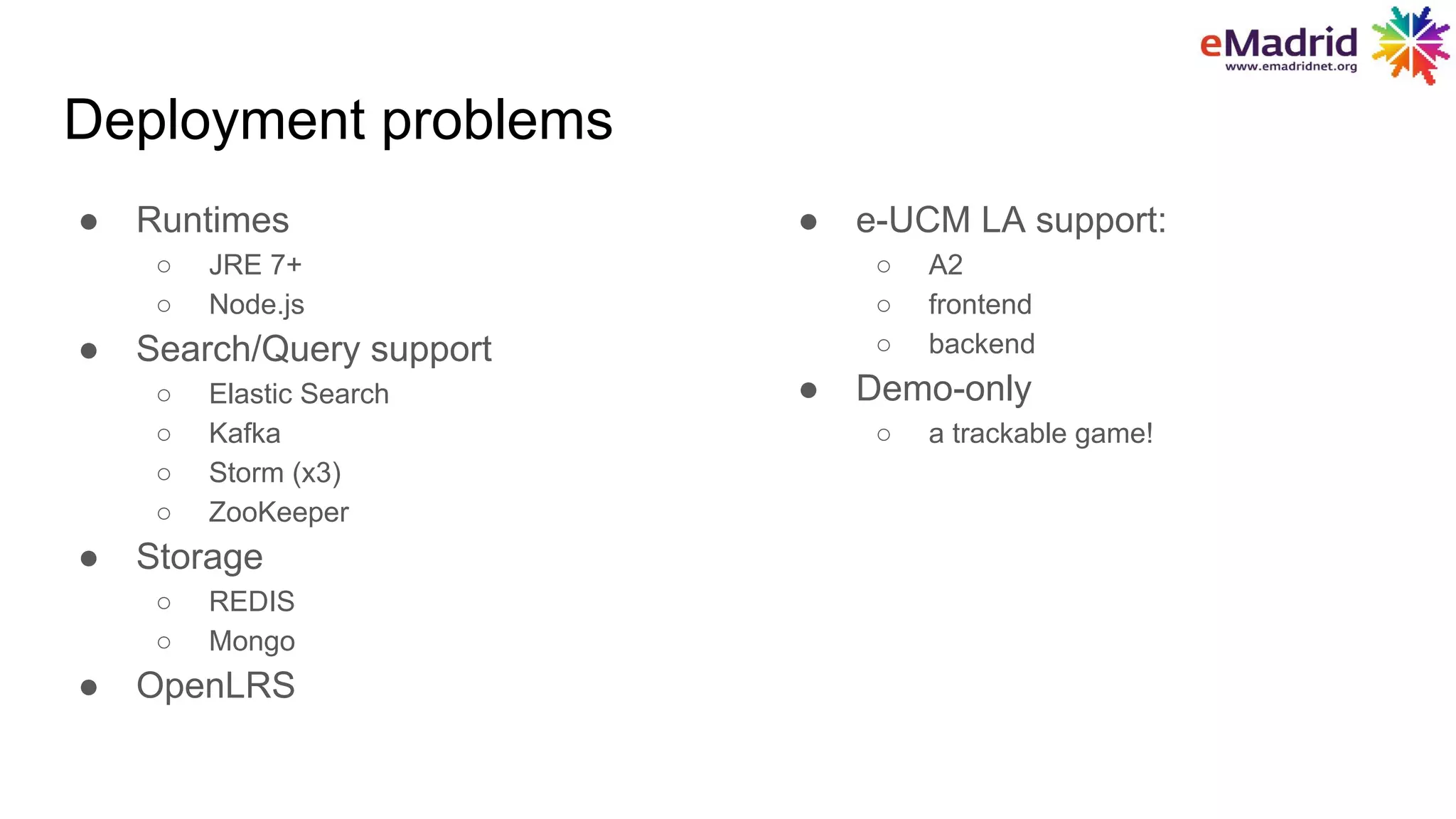 eMadrid
www.emadridnet.org

Deployment problems

● Runtimes
  ○ JRE 7+
  ○ Node.js
● Search/Query support
  ○ Elastic Search
  ○ Kafka
  ○ Storm (x3)
  ○ ZooKeeper
● Storage
  ○ REDIS
  ○ Mongo
● OpenLRS

● e-UCM LA support:
  ○ A2
  ○ frontend
  ○ backend
● Demo-only
  ○ a trackable game!